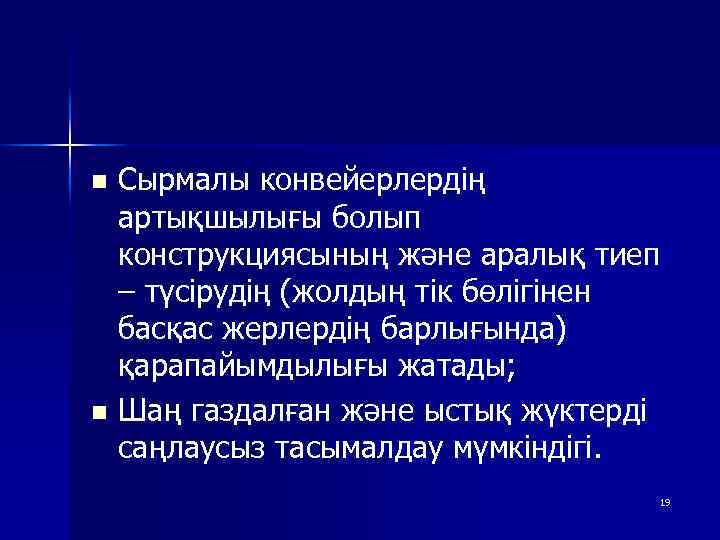 ■ Сырмалы конвейерлердің артықшылығы болып конструкциясының және аралық тиеп – түсірудің (жолдың тік бөлігінен басқас жерлердің барлығында) қарапайымдылығы жатады;

■ Шаң газдалған және ыстық жүктерді саңлаусыз тасымалдау мүмкіндігі.

19